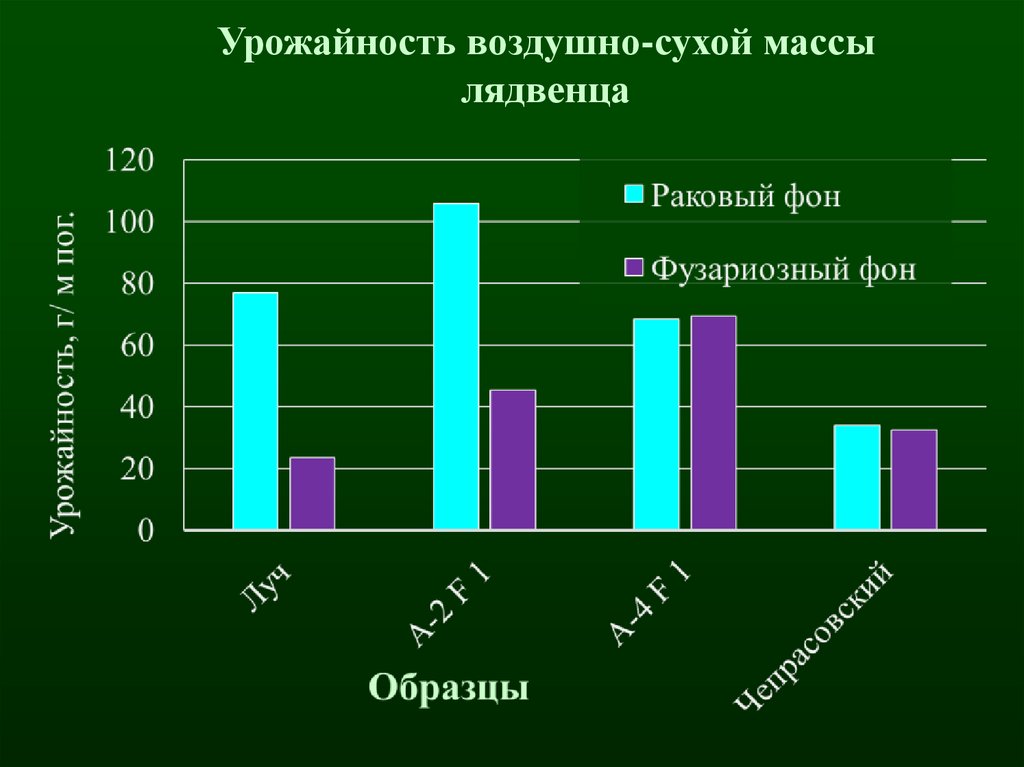 Урожайность воздушно-сухой массы лядвенца

Урожайность, г/ м пог.

120
100
80
60
40
20
0

Раковый фон
Фузариозный фон

Луч
А-2 F 1
А-4 F 1
Чепрасовский

Образцы